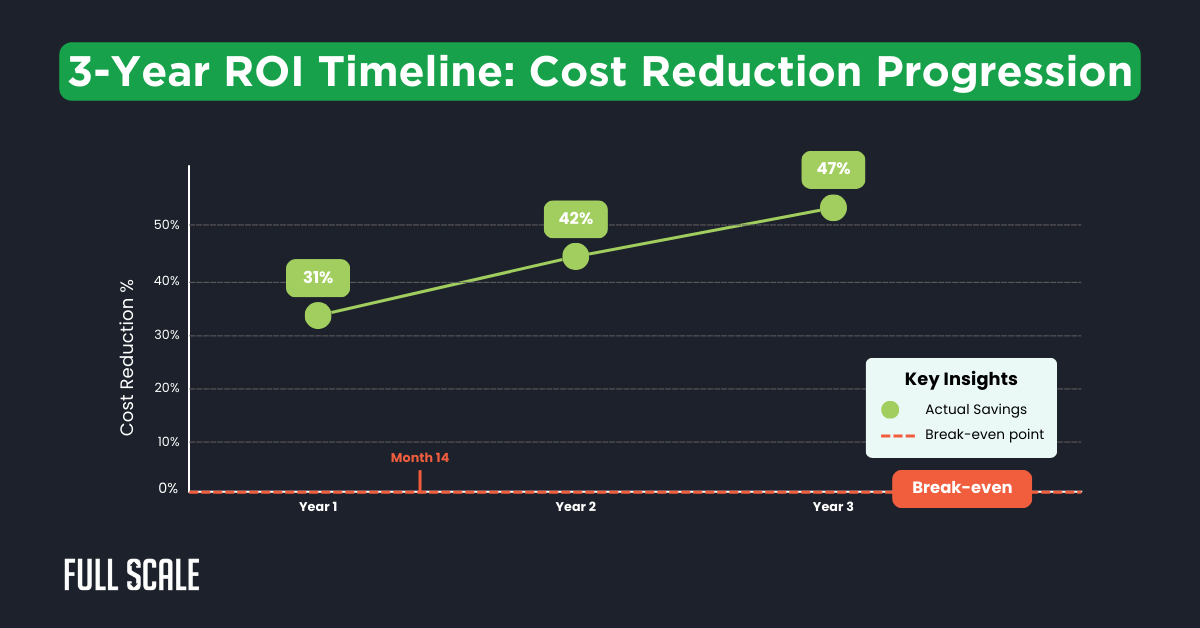 3-Year ROI Timeline: Cost Reduction Progression

Cost Reduction %

50%
40%
30%
20%
10%
0%

31%
42%
47%

Month 14

Year 1
Year 2
Year 3

Key Insights
Actual Savings
Break-even point

Break-even

FULL SCALE